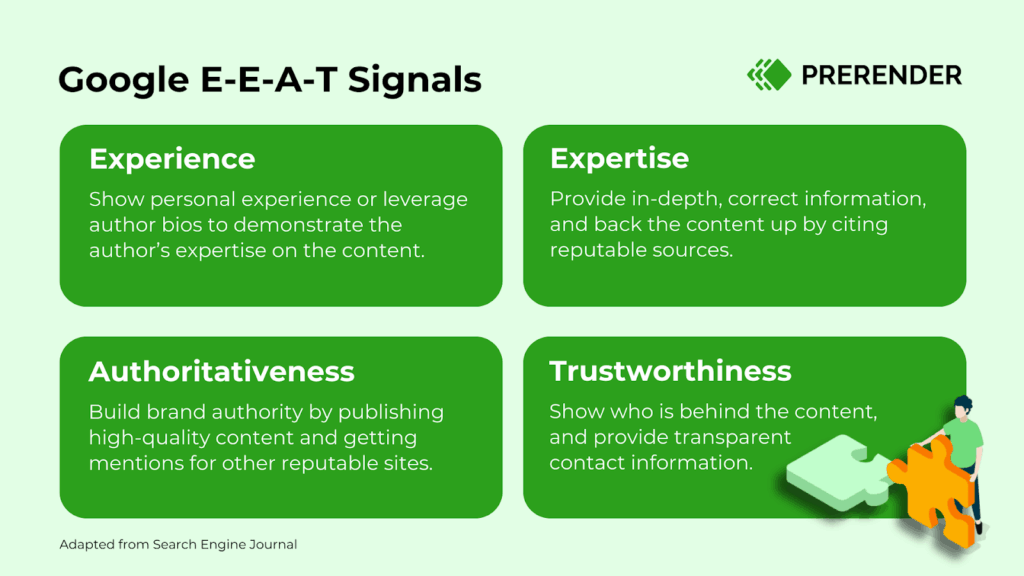 Google E-E-A-T Signals

PRERENDER

Experience

Show personal experience or leverage author bios to demonstrate the author's expertise on the content.

Expertise

Provide in-depth, correct information, and back the content up by citing reputable sources.

Authoritativeness

Build brand authority by publishing high-quality content and getting mentions for other reputable sites.

Trustworthiness

Show who is behind the content, and provide transparent contact information.

Adapted from Search Engine Journal